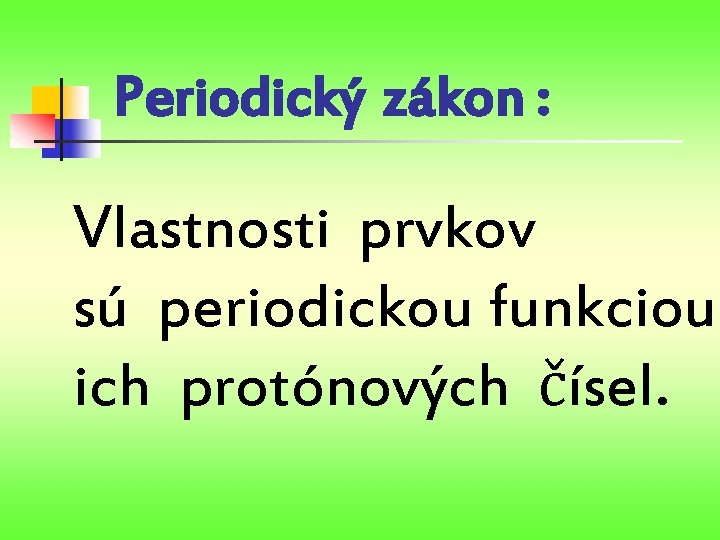 Periodický zákon :

Vlastnosti prvkov sú periodickou funkciou ich protónových čísel.